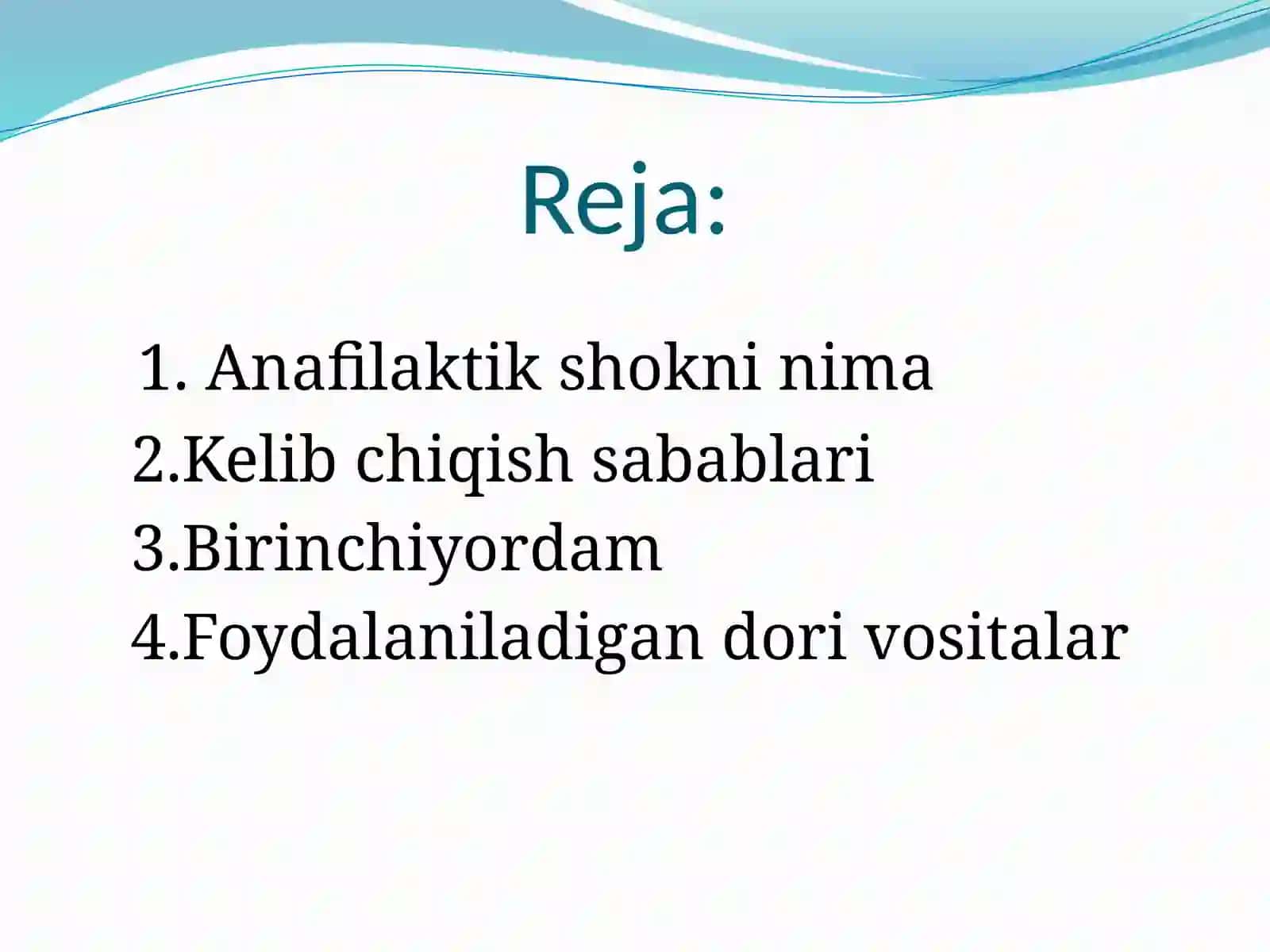 Reja:

1. Anafilaktik shokni nima
2.Kelib chiqish sabablari
3.Birinchiyordam
4.Foydalaniladigan dori vositalar